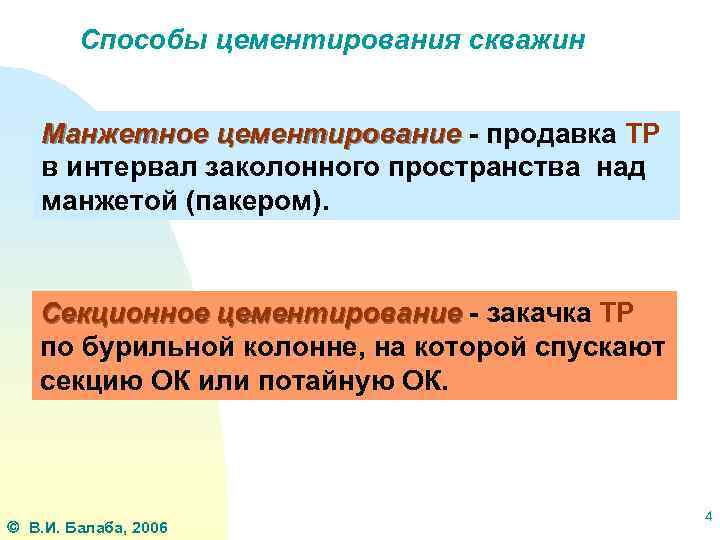 Способы цементирования скважин

Манжетное цементирование - продавка ТР в интервал заколонного пространства над манжетой (пакером).

Секционное цементирование - закачка ТР по бурильной колонне, на которой спускают секцию ОК или потайную ОК.

© В.И. Балаба, 2006

4